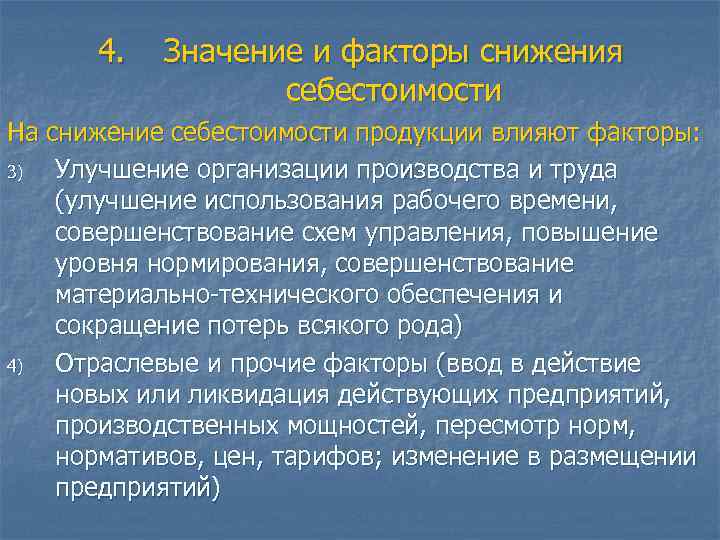 4. Значение и факторы снижения себестоимости

На снижение себестоимости продукции влияют факторы:

3) Улучшение организации производства и труда (улучшение использования рабочего времени, совершенствование схем управления, повышение уровня нормирования, совершенствование материально-технического обеспечения и сокращение потерь всякого рода)

4) Отраслевые и прочие факторы (ввод в действие новых или ликвидация действующих предприятий, производственных мощностей, пересмотр норм, нормативов, цен, тарифов; изменение в размещении предприятий)